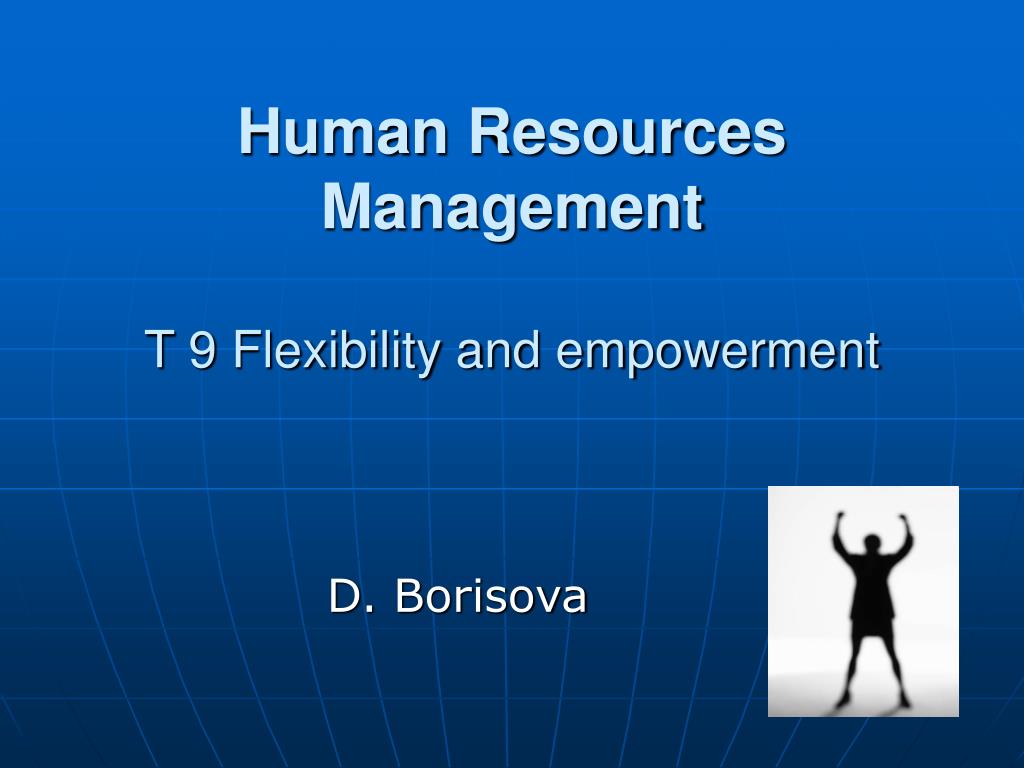 Human Resources Management

T 9 Flexibility and empowerment

D. Borisova